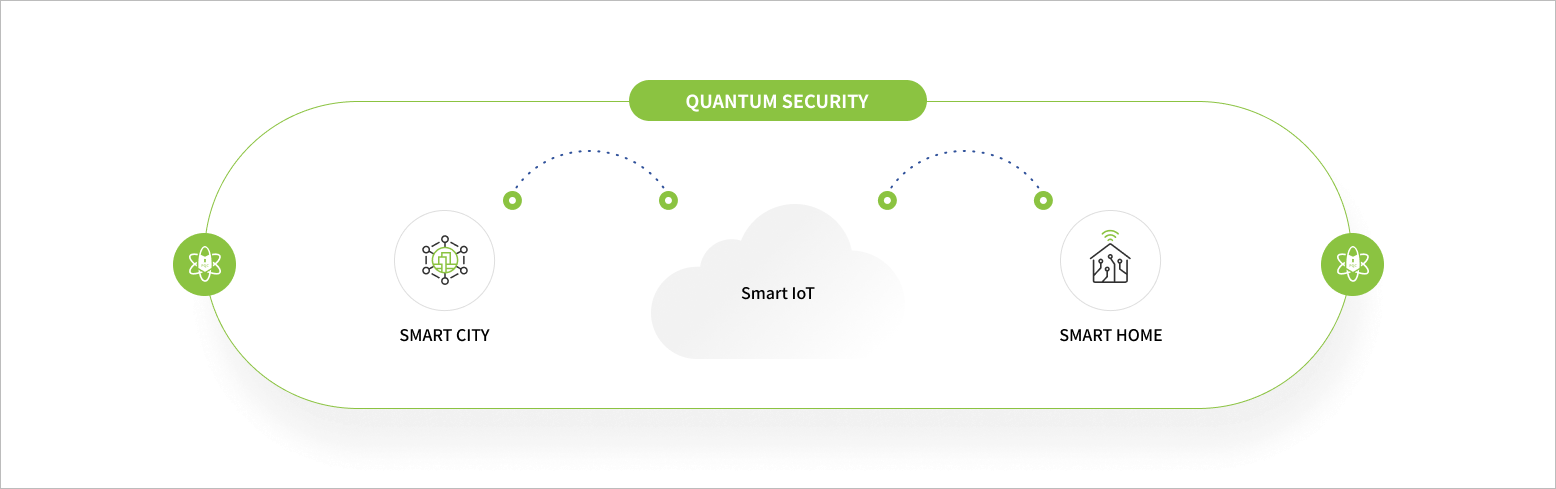 QUANTUM SECURITY

SMART CITY

Smart IoT

SMART HOME